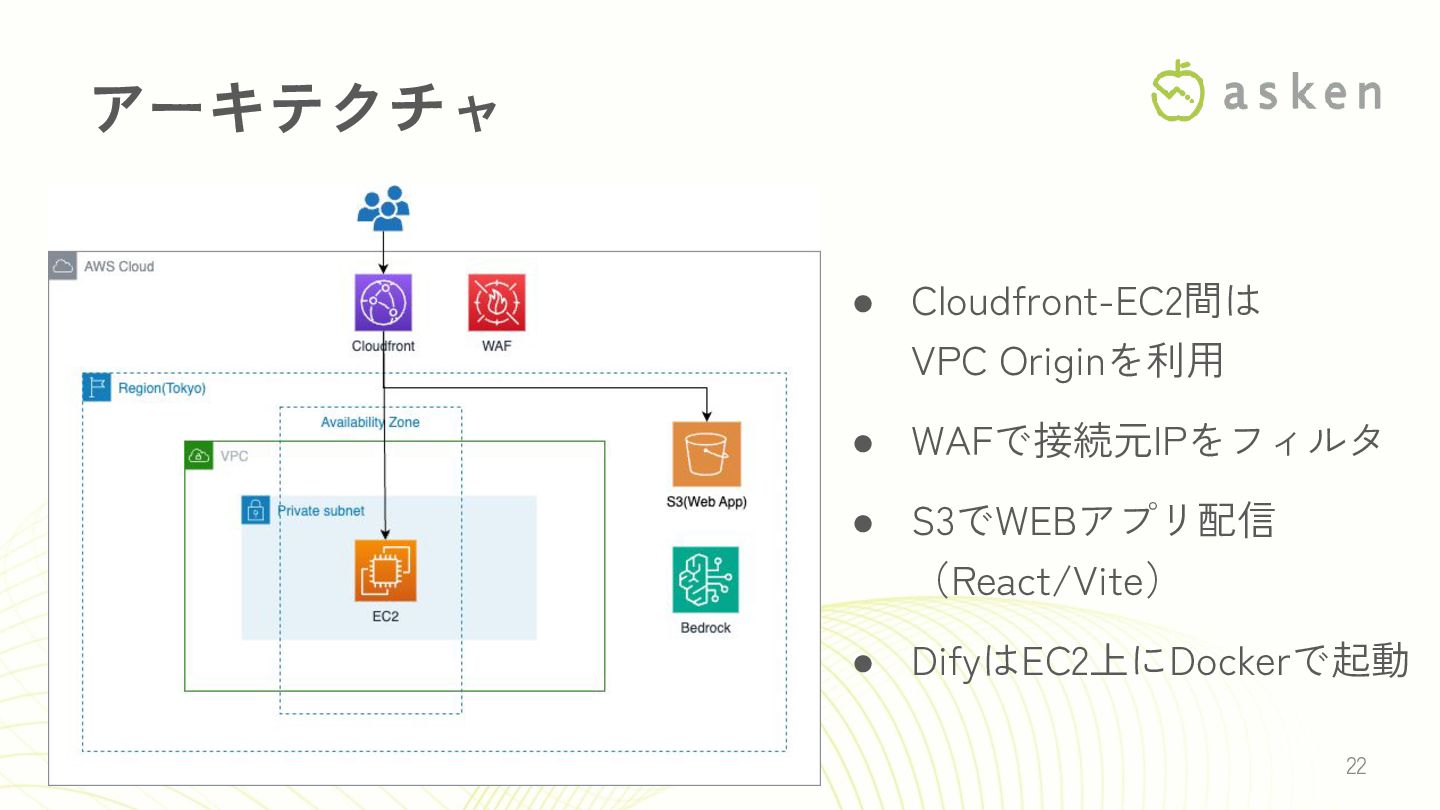 アーキテクチャ

asken

AWS Cloud

Cloudfront

WAF

Region(Tokyo)

Availability Zone

VPC

Private subnet

EC2

S3(Web App)

Bedrock

● Cloudfront-EC2間は VPC Originを利用

● WAFで接続元IPをフィルタ

● S3でWEBアプリ配信 （React/Vite）

● DifyはEC2上にDockerで起動

22